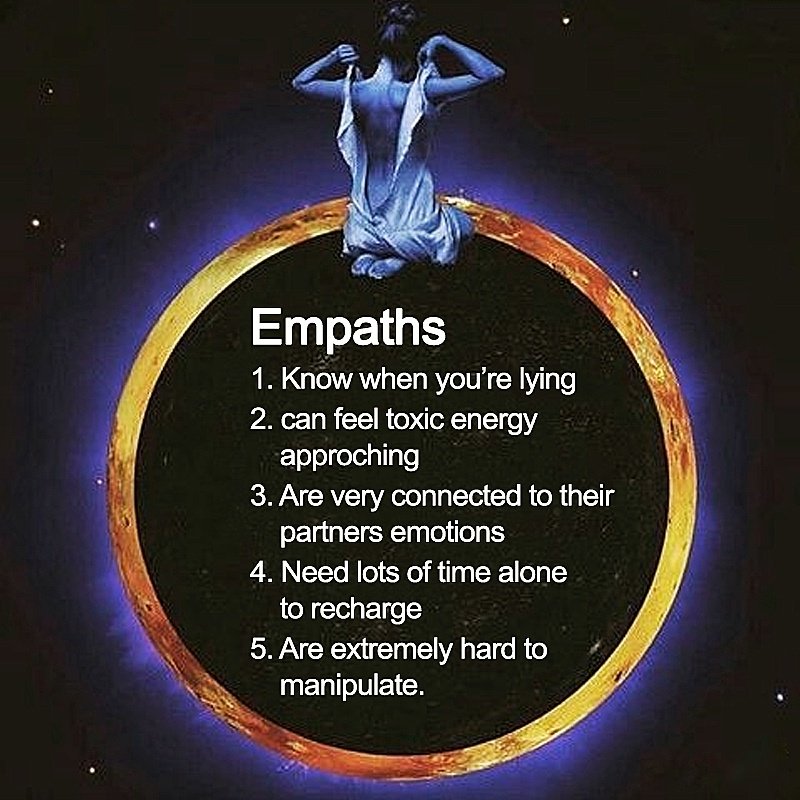 Empaths

1. Know when you're lying
2. can feel toxic energy approching
3. Are very connected to their partners emotions
4. Need lots of time alone to recharge
5. Are extremely hard to manipulate.